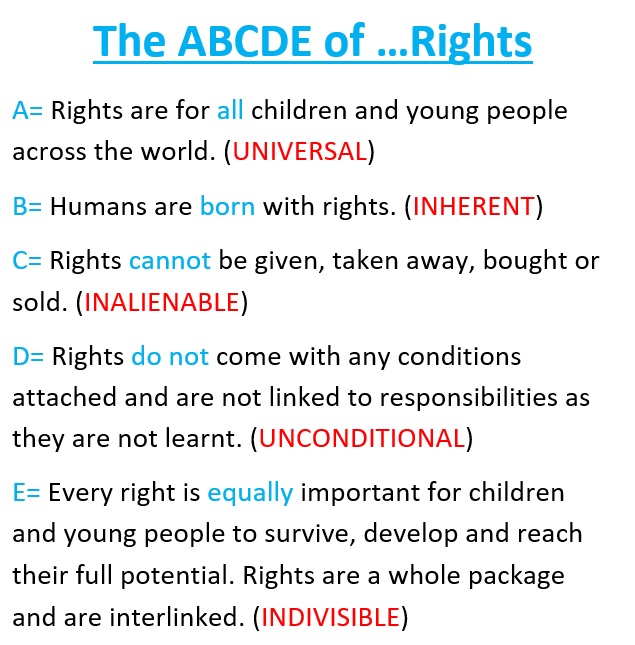 The ABCDE of ...Rights

A= Rights are for all children and young people across the world. (UNIVERSAL)

B= Humans are born with rights. (INHERENT)

C= Rights cannot be given, taken away, bought or sold. (INALIENABLE)

D= Rights do not come with any conditions attached and are not linked to responsibilities as they are not learnt. (UNCONDITIONAL)

E= Every right is equally important for children and young people to survive, develop and reach their full potential. Rights are a whole package and are interlinked. (INDIVISIBLE)